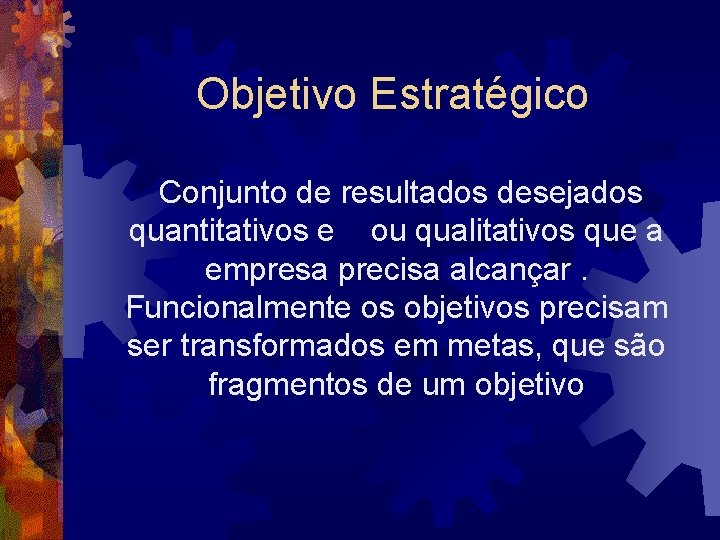 Objetivo Estratégico

Conjunto de resultados desejados quantitativos e ou qualitativos que a empresa precisa alcançar . Funcionalmente os objetivos precisam ser transformados em metas, que são fragmentos de um objetivo